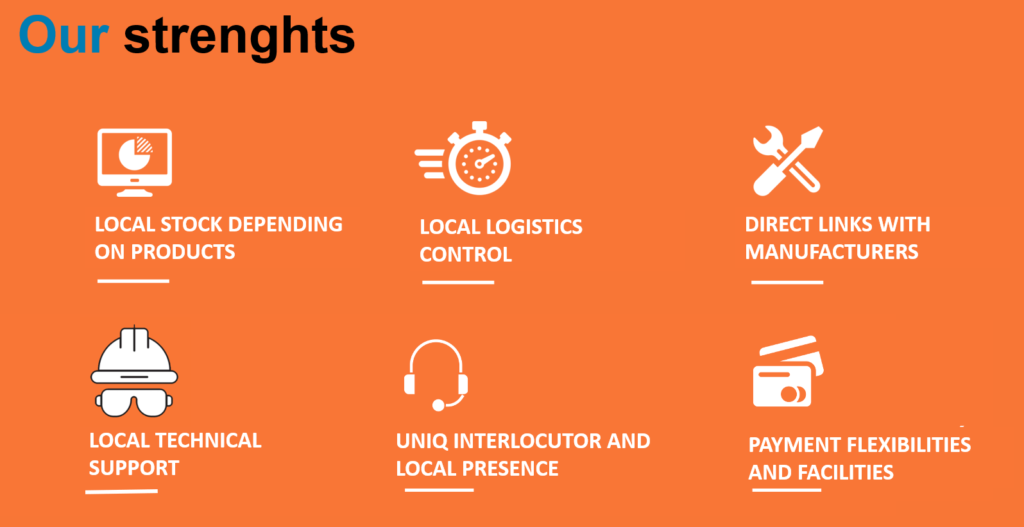 Our strenghts

LOCAL STOCK DEPENDING ON PRODUCTS

LOCAL LOGISTICS CONTROL

DIRECT LINKS WITH MANUFACTURERS

LOCAL TECHNICAL SUPPORT

UNIQ INTERLOCUTOR AND LOCAL PRESENCE

PAYMENT FLEXIBILITIES AND FACILITIES